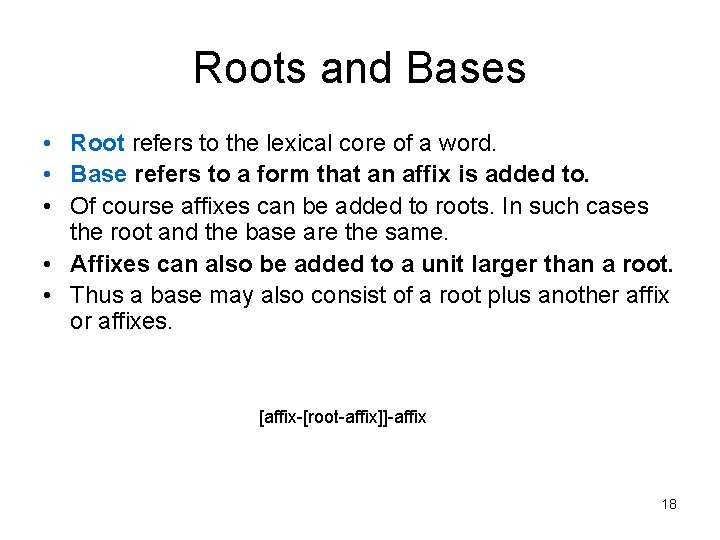 Roots and Bases

• Root refers to the lexical core of a word.
• Base refers to a form that an affix is added to.
• Of course affixes can be added to roots. In such cases the root and the base are the same.
• Affixes can also be added to a unit larger than a root.
• Thus a base may also consist of a root plus another affix or affixes.

[affix-[root-affix]]-affix

18